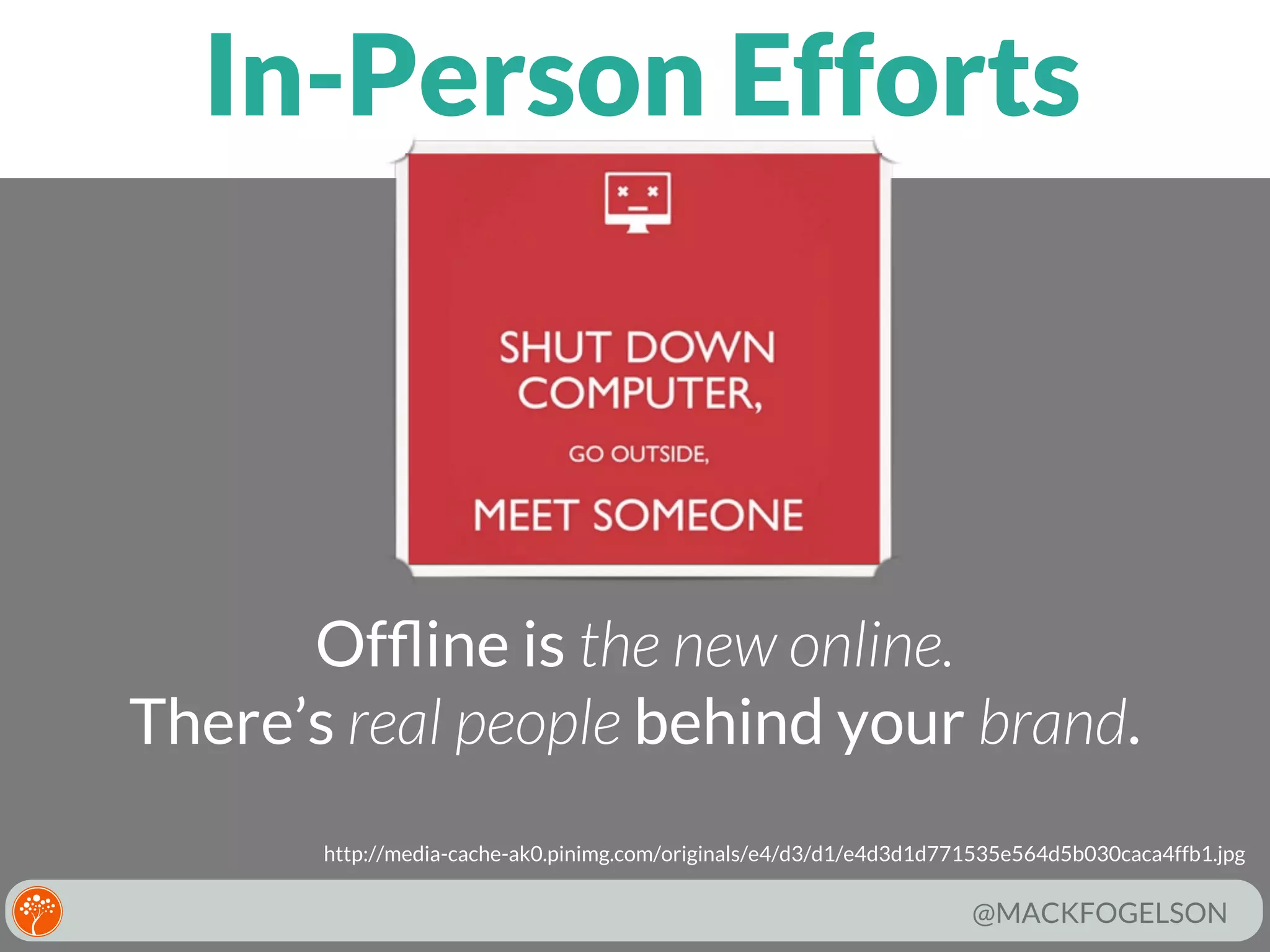 In-Person Efforts

SHUT DOWN COMPUTER,

GO OUTSIDE,

MEET SOMEONE

Offline is the new online.
There's real people behind your brand.

http://media-cache-ak0.pinimg.com/originals/e4/d3/d1/e4d3d1d771535e564d5b030caca4ffb1.jpg

@MACKFOGELSON